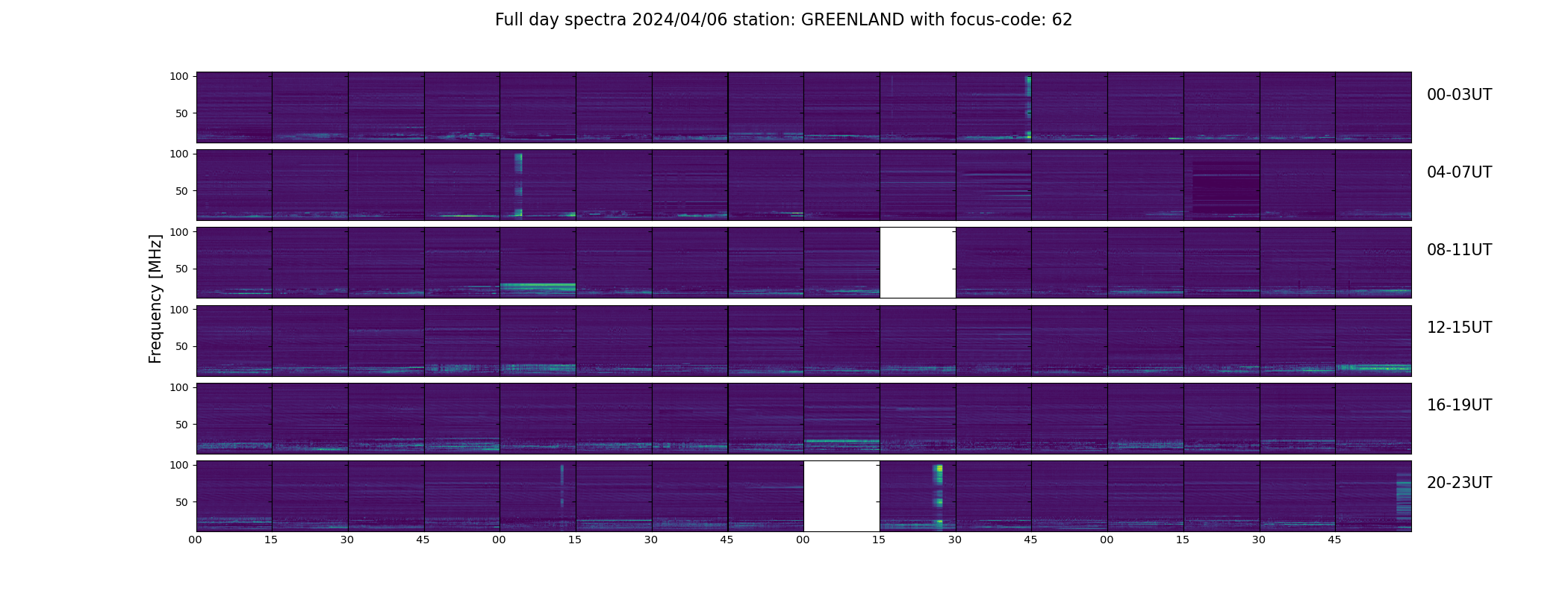 Full day spectra 2024/04/06 station: GREENLAND with focus-code: 62

Frequency [MHz]

100
50
00-03UT

100
50
04-07UT

100
50
08-11UT

100
50
12-15UT

100
50
16-19UT

100
50
20-23UT

00 15 30 45 00 15 30 45 00 15 30 45 00 15 30 45